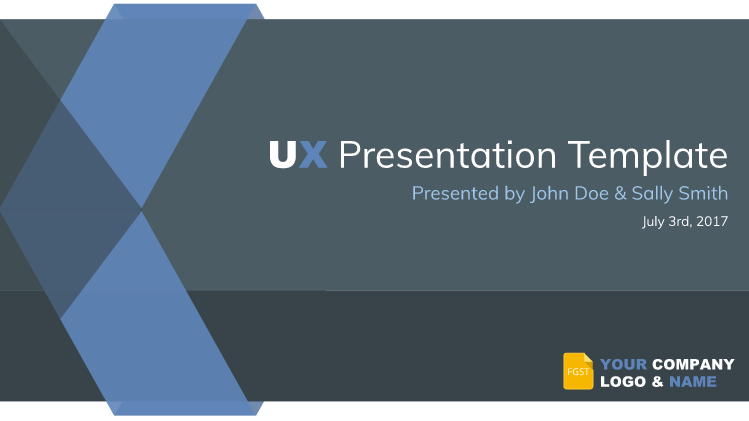 UX Presentation Template

Presented by John Doe & Sally Smith

July 3rd, 2017

FGST

YOUR COMPANY LOGO & NAME